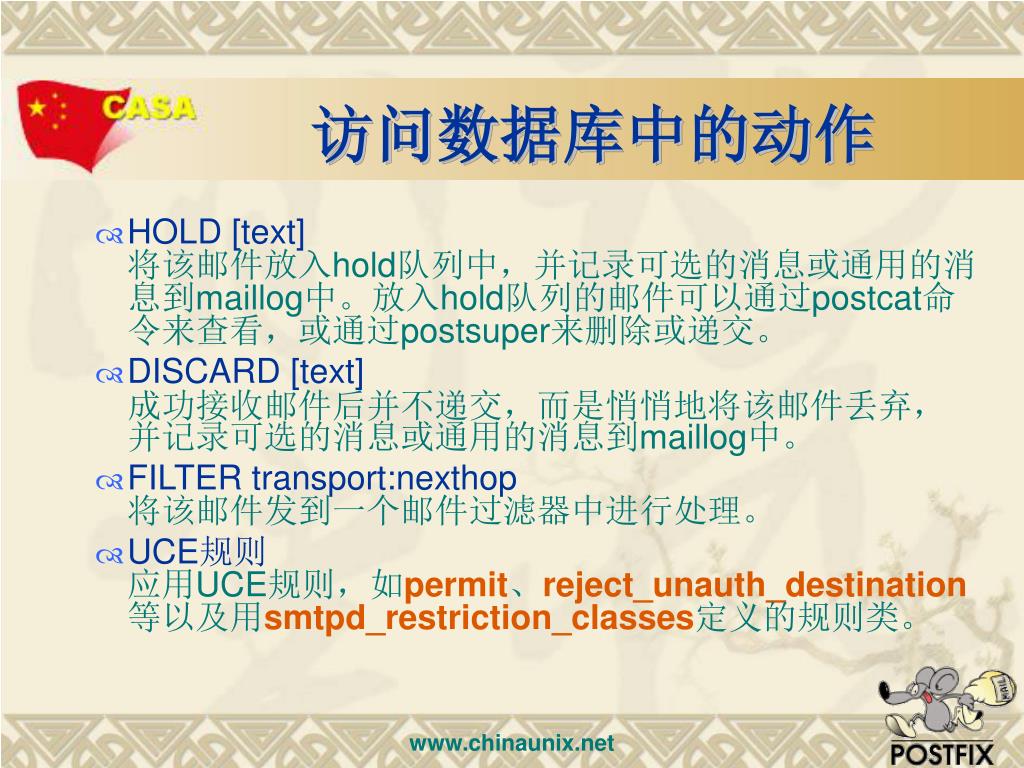 CASA

访问数据库中的动作

HOLD [text]
将该邮件放入hold队列中，并记录可选的消息或通用的消息到maillog中。放入hold队列的邮件可以通过postcat命令来查看，或通过postsuper来删除或递交。

DISCARD [text]
成功接收邮件后并不递交，而是悄悄地将该邮件丢弃，并记录可选的消息或通用的消息到maillog中。

FILTER transport:nexthop
将该邮件发到一个邮件过滤器中进行处理。

UCE规则
应用UCE规则，如permit、reject_unauth_destination等以及用smtpd_restriction_classes定义的规则类。

www.chinaunix.net

MAIL

POSTFIX